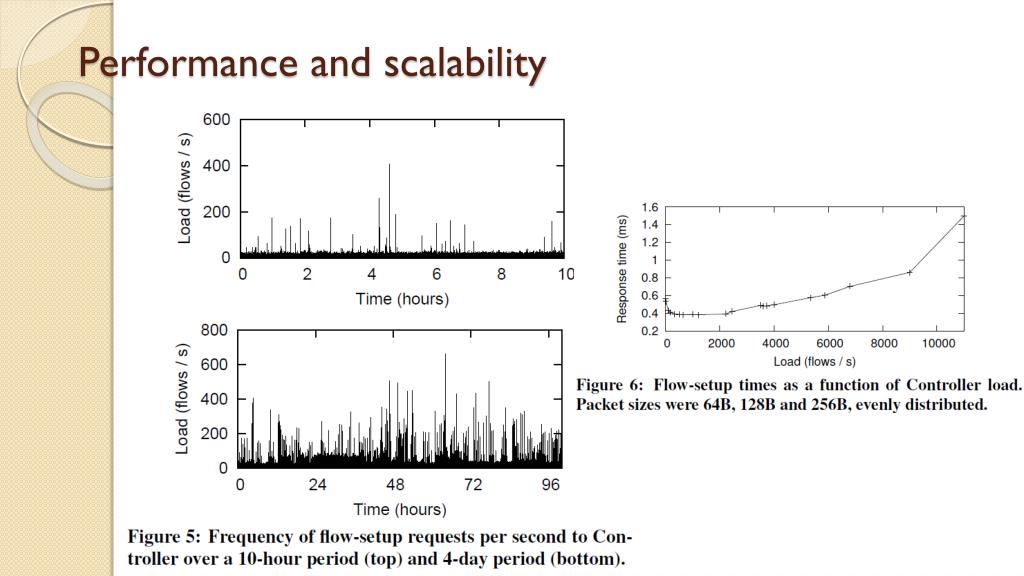 Performance and scalability

Load (flows / s)
600
400
200
0
0 2 4 6 8 10
Time (hours)

Load (flows / s)
800
600
400
200
0
0 24 48 72 96
Time (hours)

Figure 5: Frequency of flow-setup requests per second to Controller over a 10-hour period (top) and 4-day period (bottom).

Response time (ms)
1.6
1.4
1.2
1
0.8
0.6
0.4
0.2
0 2000 4000 6000 8000 10000
Load (flows / s)

Figure 6: Flow-setup times as a function of Controller load. Packet sizes were 64B, 128B and 256B, evenly distributed.